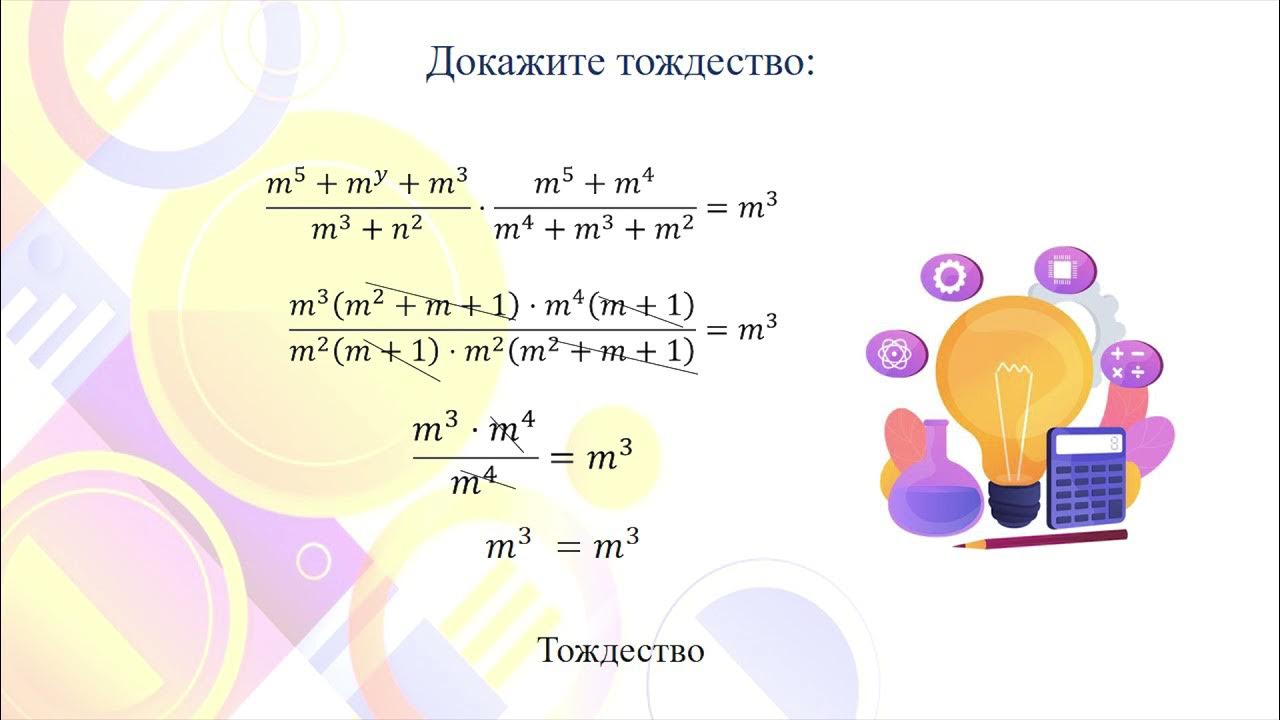 Докажите тождество:

$\frac{m^5 + m^y + m^3}{m^3 + n^2} \cdot \frac{m^5 + m^4}{m^4 + m^3 + m^2} = m^3$

$\frac{m^3(m^2 + m + 1) \cdot m^4(m + 1)}{m^2(m + 1) \cdot m^2(m^2 + m + 1)} = m^3$

$\frac{m^3 \cdot m^4}{m^4} = m^3$

$m^3 = m^3$

Тождество